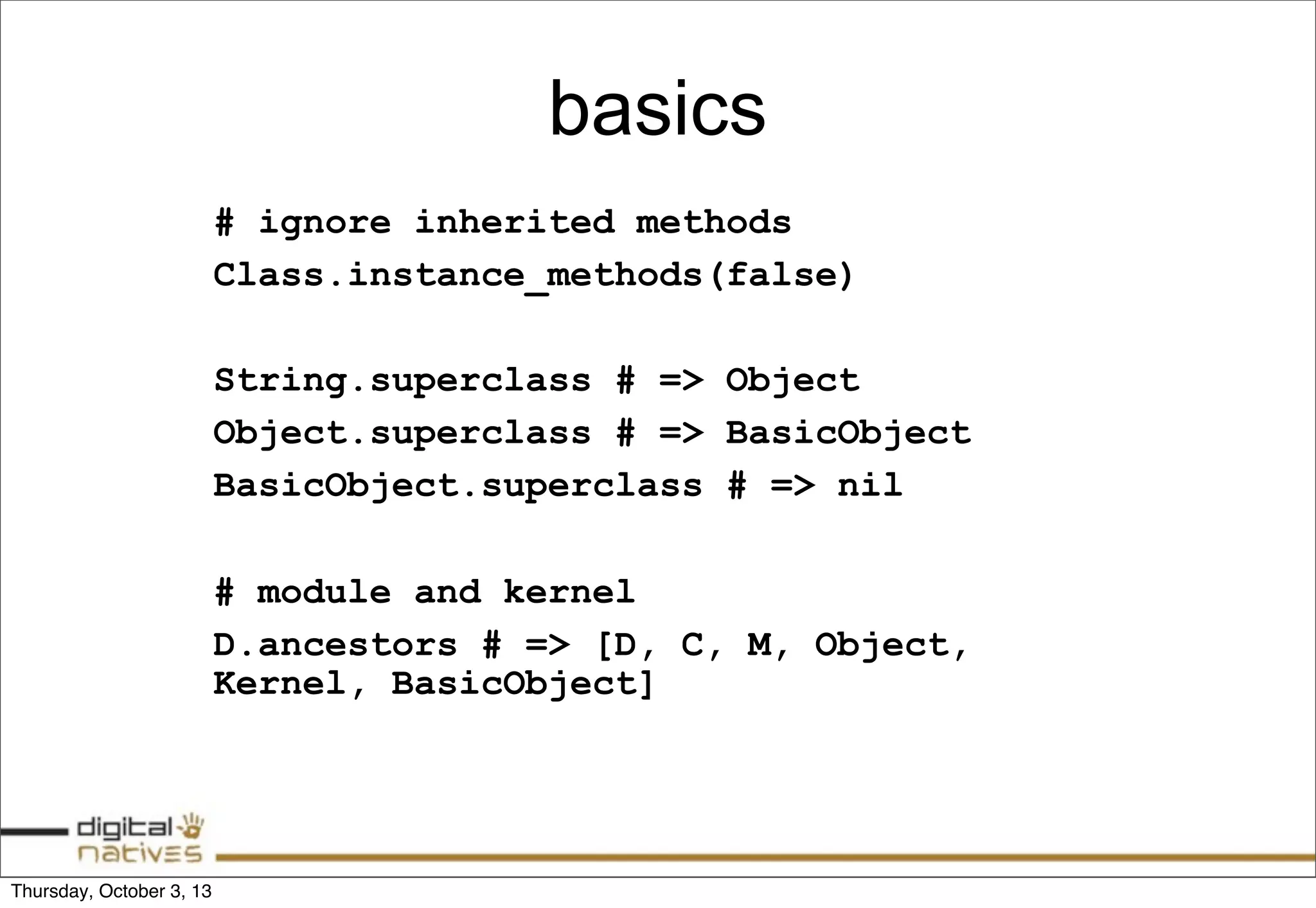 basics

# ignore inherited methods
Class.instance_methods(false)

String.superclass # => Object
Object.superclass # => BasicObject
BasicObject.superclass # => nil

# module and kernel
D.ancestors # => [D, C, M, Object, Kernel, BasicObject]

digital natives

Thursday, October 3, 13